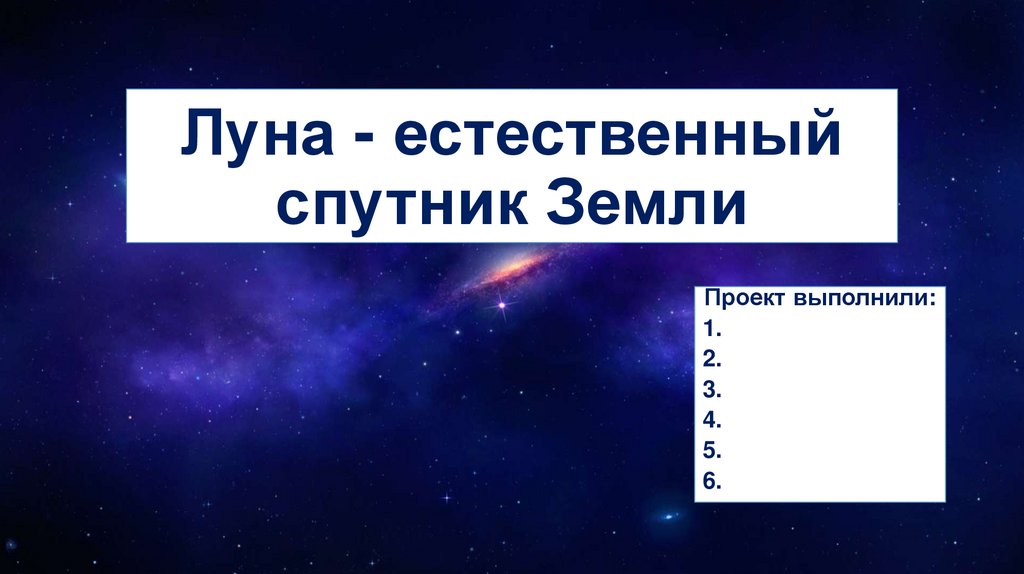 Луна - естественный спутник Земли

Проект выполнили:
1.
2.
3.
4.
5.
6.